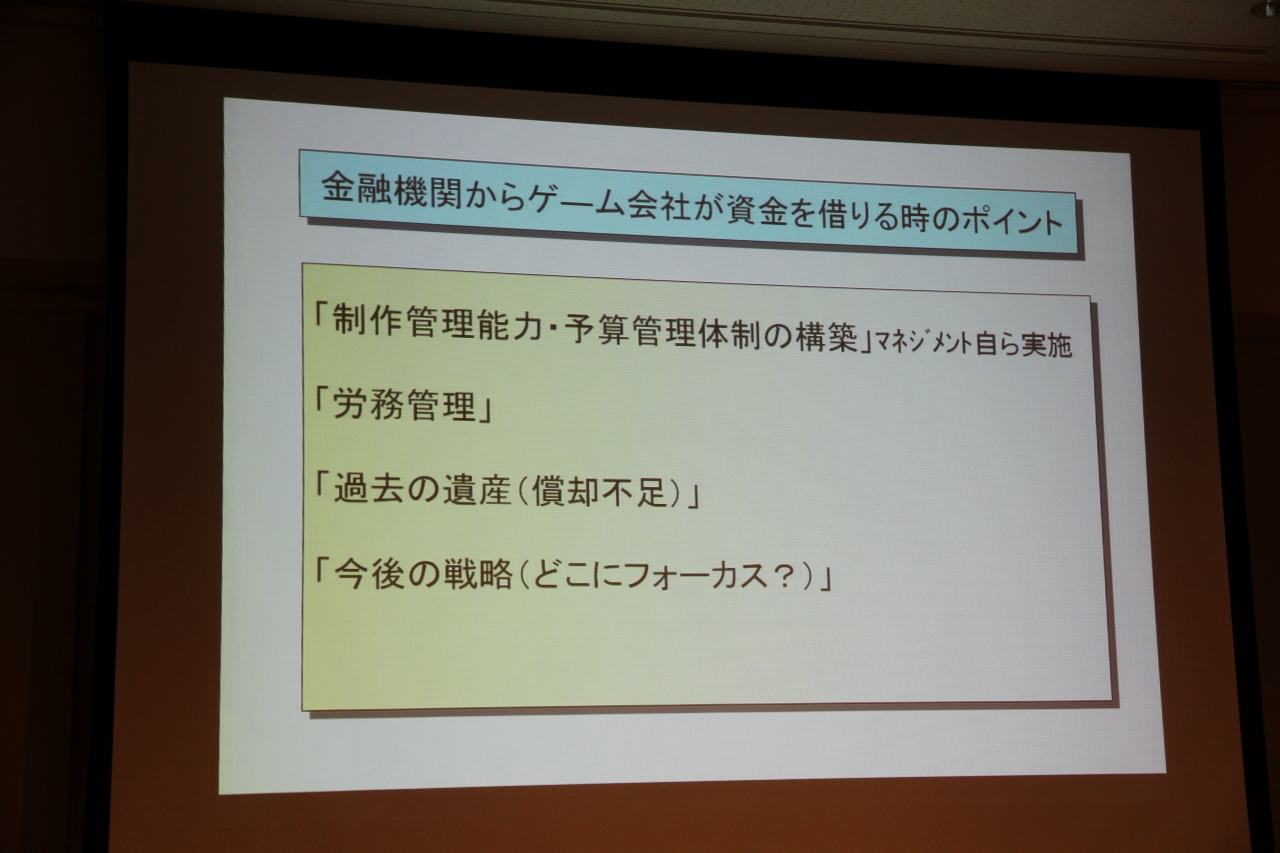 金融機関からゲーム会社が資金を借りる時のポイント

「制作管理能力・予算管理体制の構築」マネジメント自ら実施

「労務管理」

「過去の遺産（償却不足）」

「今後の戦略（どこにフォーカス？）」